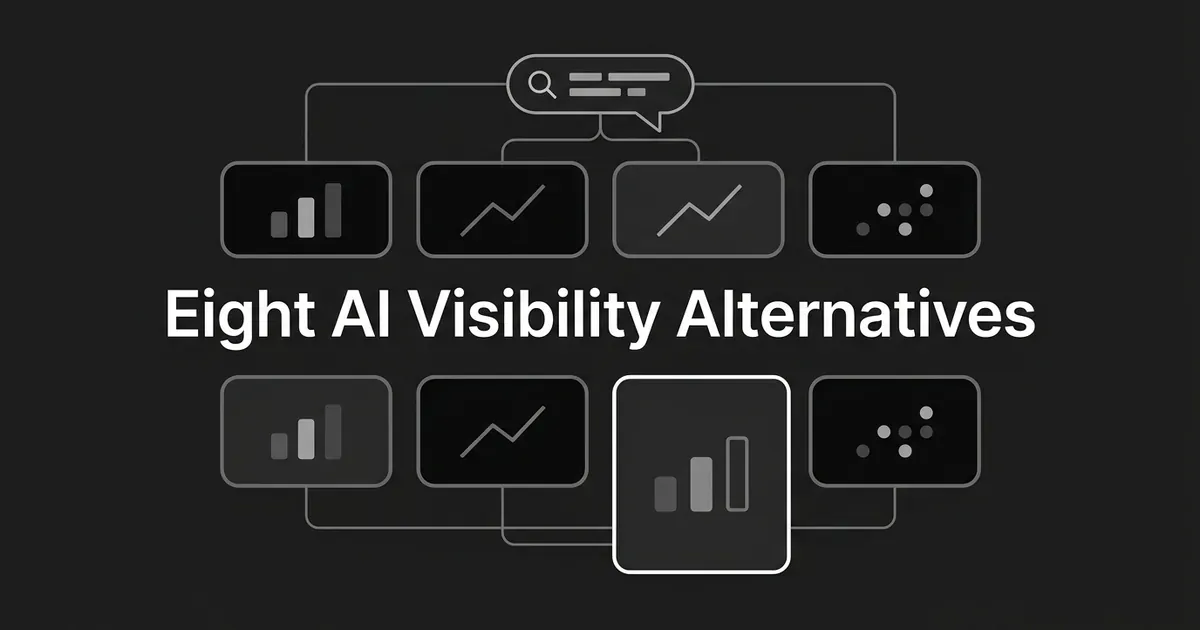 Eight AI Visibility Alternatives